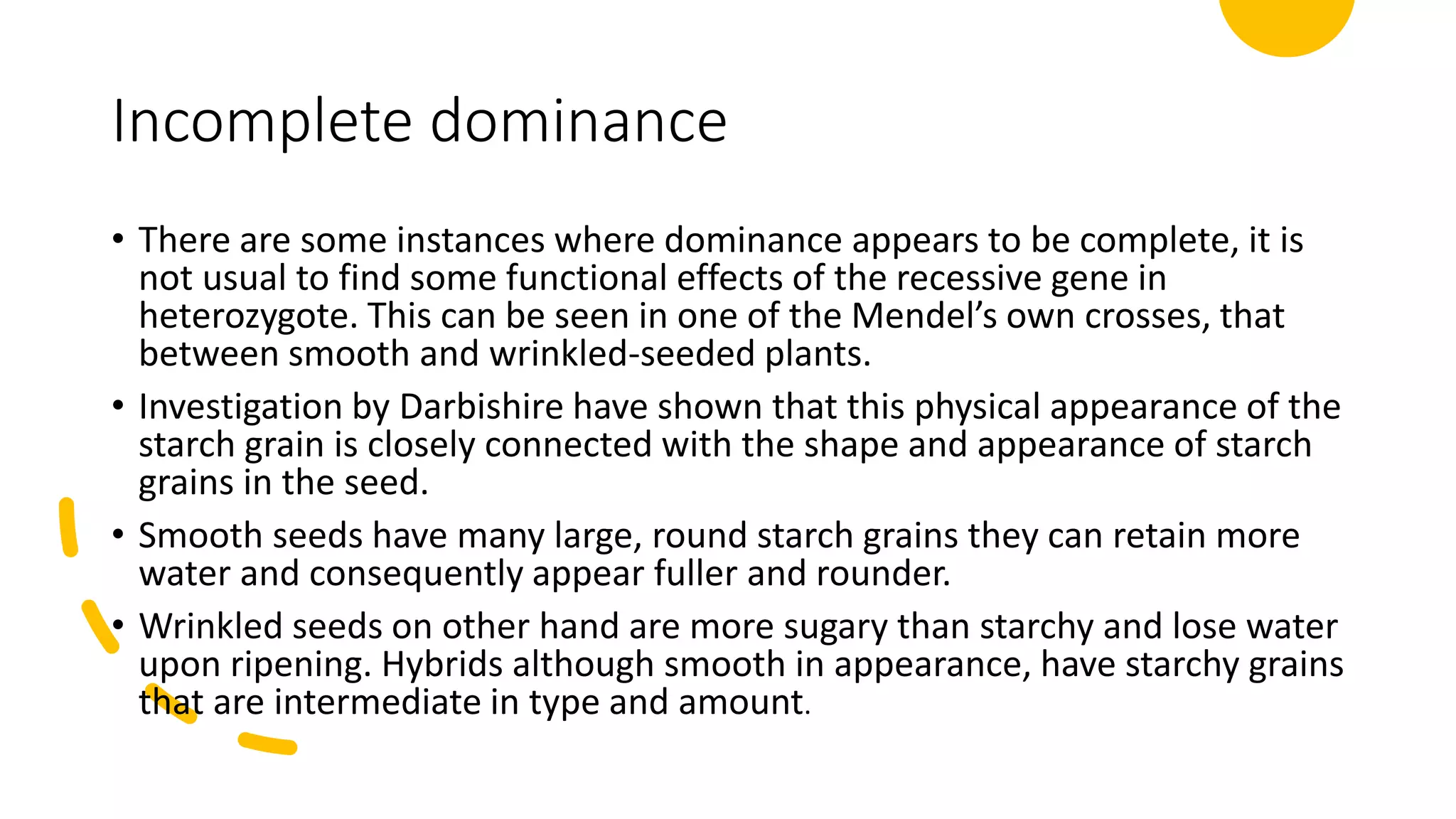 Incomplete dominance

• There are some instances where dominance appears to be complete, it is not usual to find some functional effects of the recessive gene in heterozygote. This can be seen in one of the Mendel's own crosses, that between smooth and wrinkled-seeded plants.

• Investigation by Darbishire have shown that this physical appearance of the starch grain is closely connected with the shape and appearance of starch grains in the seed.

• Smooth seeds have many large, round starch grains they can retain more water and consequently appear fuller and rounder.

• Wrinkled seeds on other hand are more sugary than starchy and lose water upon ripening. Hybrids although smooth in appearance, have starchy grains that are intermediate in type and amount.